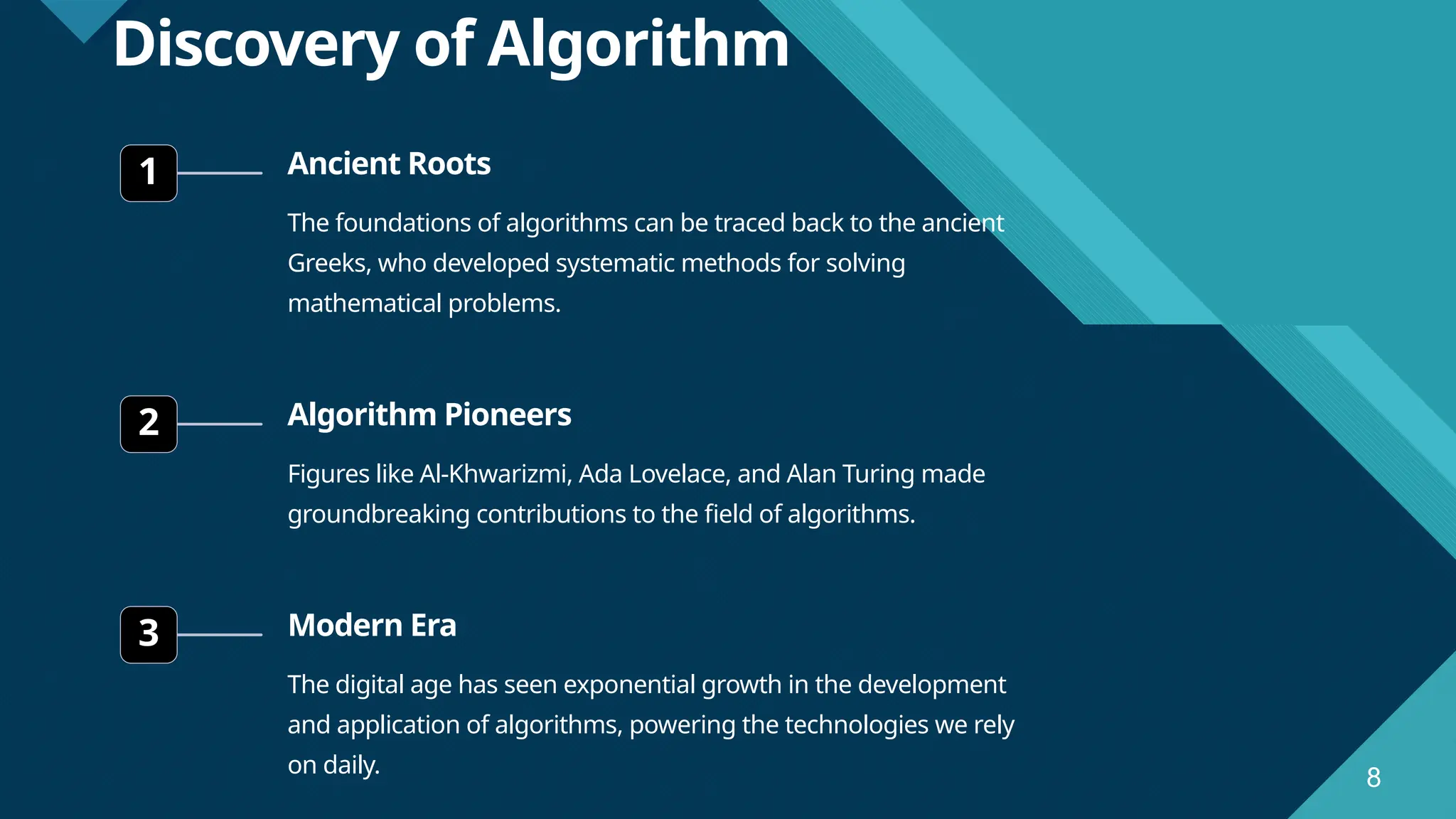 Discovery of Algorithm

1

Ancient Roots

The foundations of algorithms can be traced back to the ancient Greeks, who developed systematic methods for solving mathematical problems.

2

Algorithm Pioneers

Figures like Al-Khwarizmi, Ada Lovelace, and Alan Turing made groundbreaking contributions to the field of algorithms.

3

Modern Era

The digital age has seen exponential growth in the development and application of algorithms, powering the technologies we rely on daily.

8